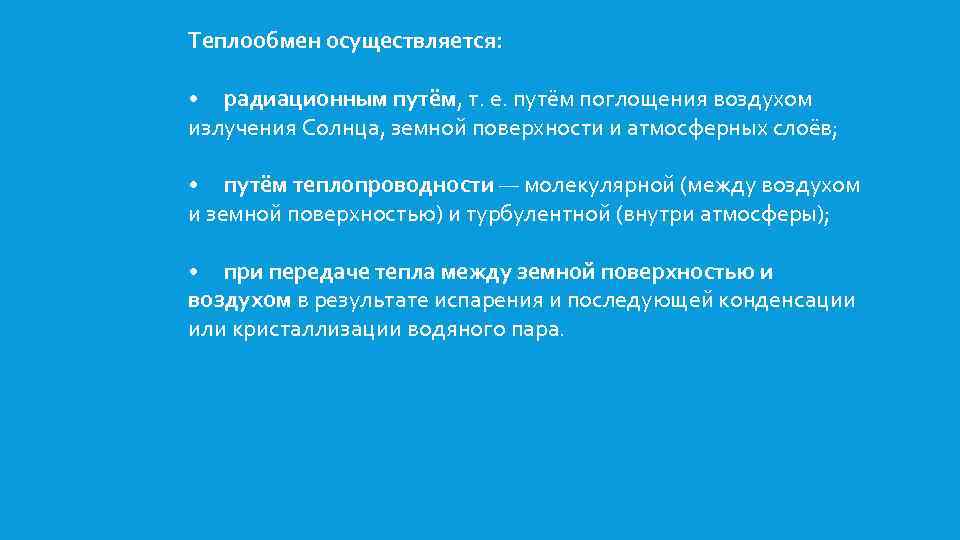 Теплообмен осуществляется:

• радиационным путём, т. е. путём поглощения воздухом излучения Солнца, земной поверхности и атмосферных слоёв;

• путём теплопроводности — молекулярной (между воздухом и земной поверхностью) и турбулентной (внутри атмосферы);

• при передаче тепла между земной поверхностью и воздухом в результате испарения и последующей конденсации или кристаллизации водяного пара.